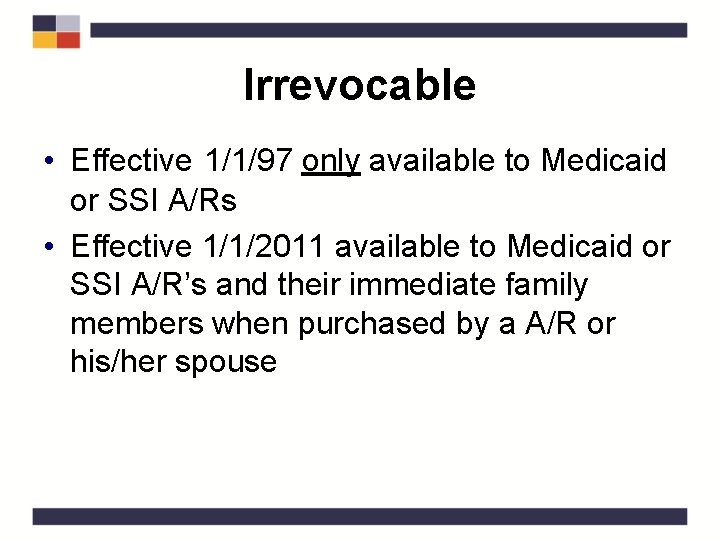 Irrevocable

• Effective 1/1/97 only available to Medicaid or SSI A/Rs
• Effective 1/1/2011 available to Medicaid or SSI A/R's and their immediate family members when purchased by a A/R or his/her spouse